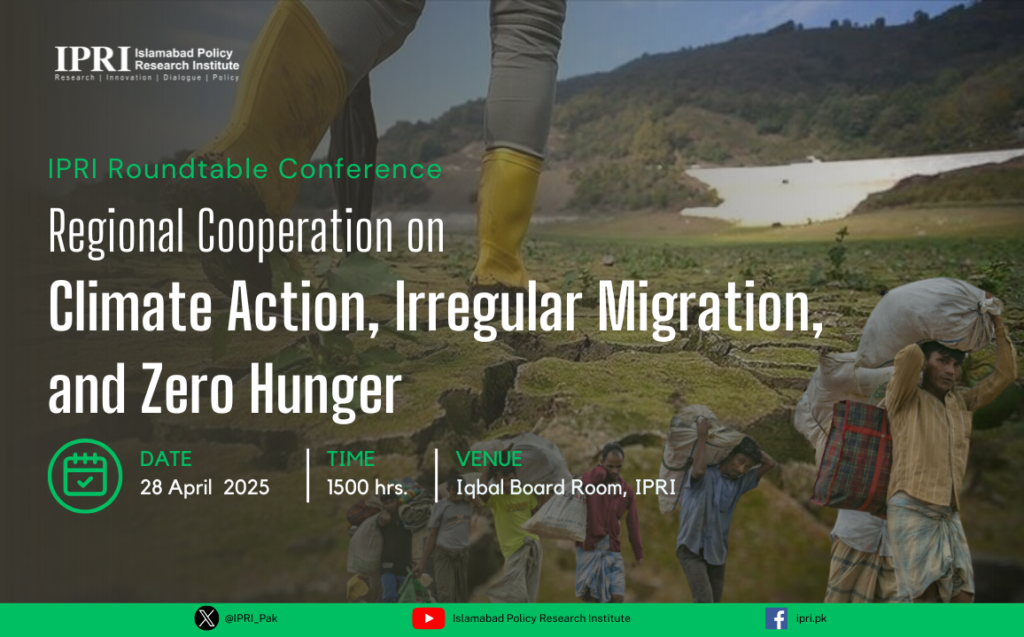 IPRI Islamabad Policy Research Institute
Research | Innovation | Dialogue | Policy

IPRI Roundtable Conference

Regional Cooperation on
Climate Action, Irregular Migration, and Zero Hunger

DATE
28 April 2025

TIME
1500 hrs.

VENUE
Iqbal Board Room, IPRI

@IPRI_Pak
Islamabad Policy Research Institute
ipri.pk